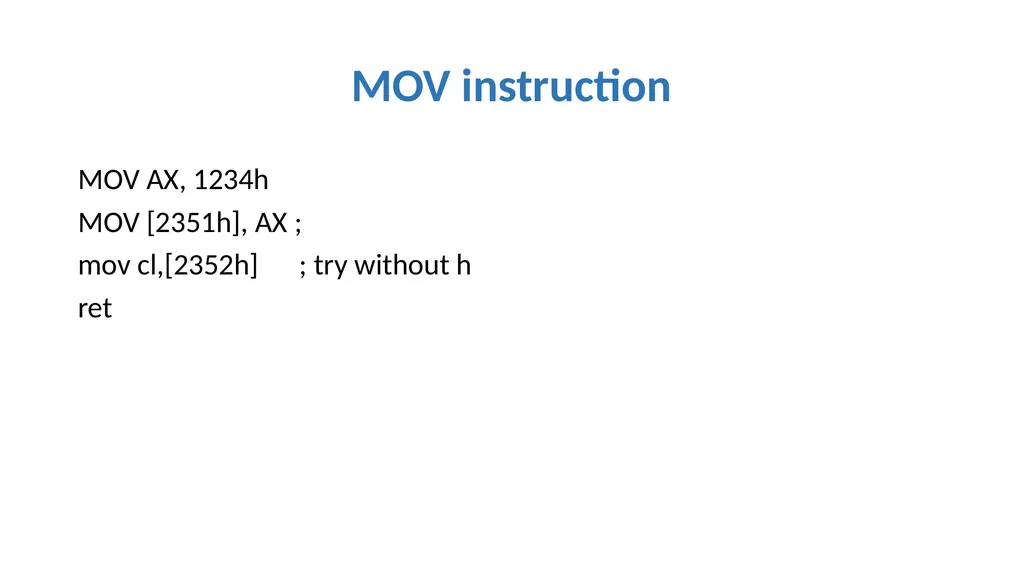 MOV instruction

MOV AX, 1234h
MOV [2351h], AX ;
mov cl,[2352h]  ; try without h
ret